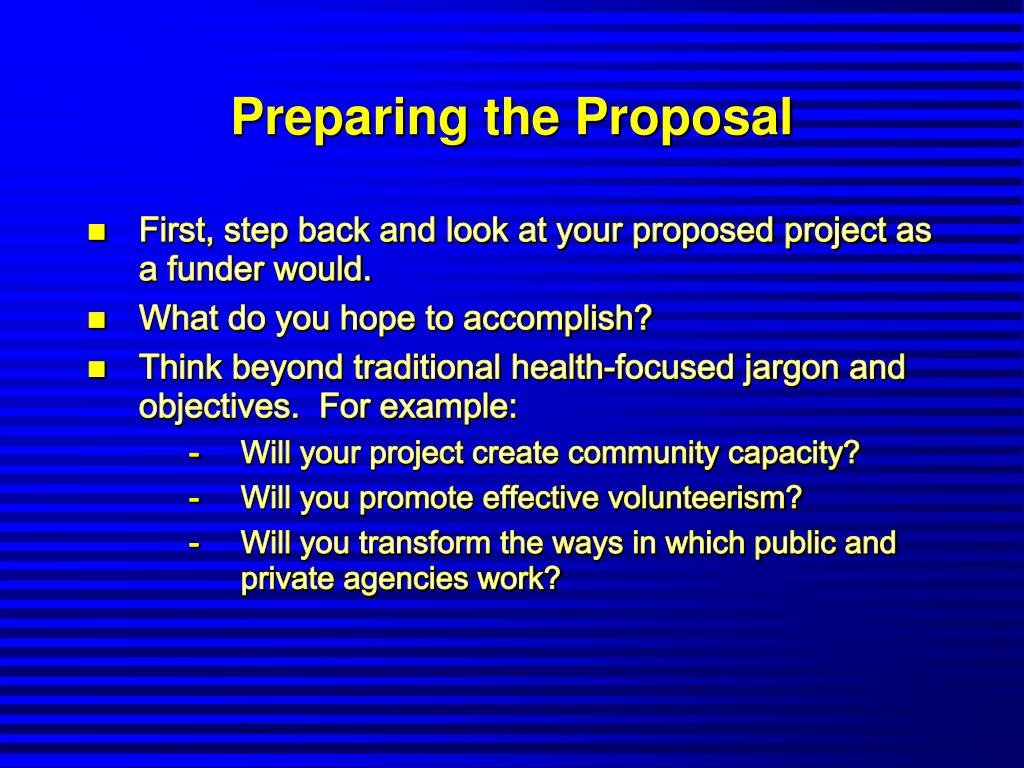 Preparing the Proposal

- First, step back and look at your proposed project as a funder would.
- What do you hope to accomplish?
- Think beyond traditional health-focused jargon and objectives. For example:
  - Will your project create community capacity?
  - Will you promote effective volunteerism?
  - Will you transform the ways in which public and private agencies work?